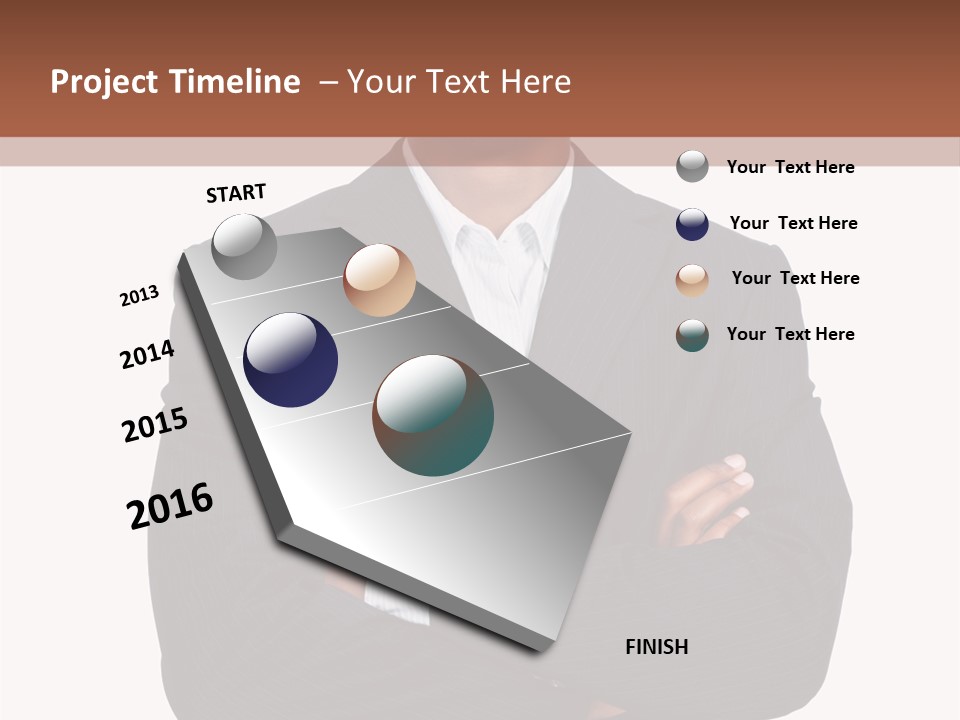 Project Timeline – Your Text Here

START

2013

2014

2015

2016

FINISH

Your Text Here

Your Text Here

Your Text Here

Your Text Here